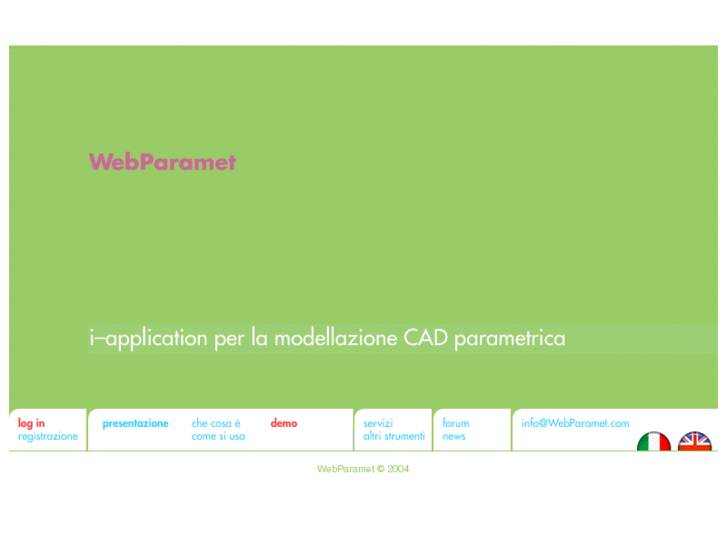 WebParamet

i–application per la modellazione CAD parametrica

log in
registrazione

presentazione

che cosa è
come si usa

demo

servizi
altri strumenti

forum
news

info@WebParamet.com

WebParamet © 2004